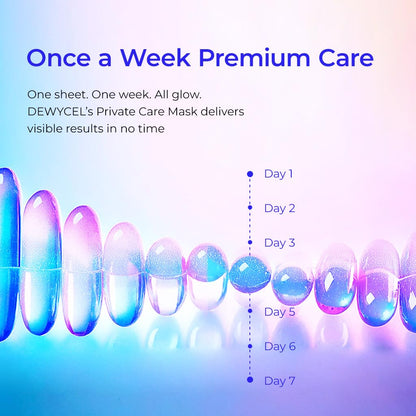 Once a Week Premium Care

One sheet. One week. All glow. DEWYCEL's Private Care Mask delivers visible results in no time

Day 1

Day 2

Day 3

Day 5

Day 6

Day 7